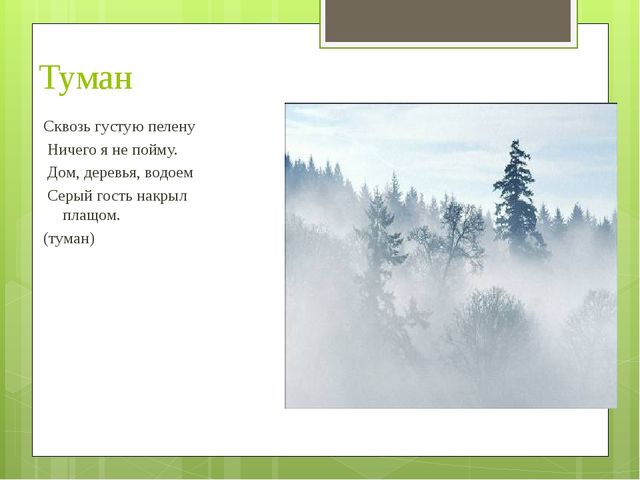 Туман

Сквозь густую пелену
Ничего я не пойму.
Дом, деревья, водоем
Серый гость накрыл плащом.
(туман)